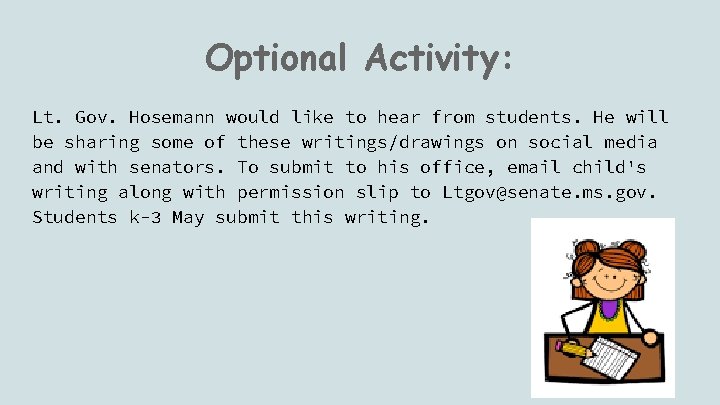 Optional Activity:

Lt. Gov. Hosemann would like to hear from students. He will be sharing some of these writings/drawings on social media and with senators. To submit to his office, email child's writing along with permission slip to Ltgov@senate.ms.gov. Students k-3 May submit this writing.